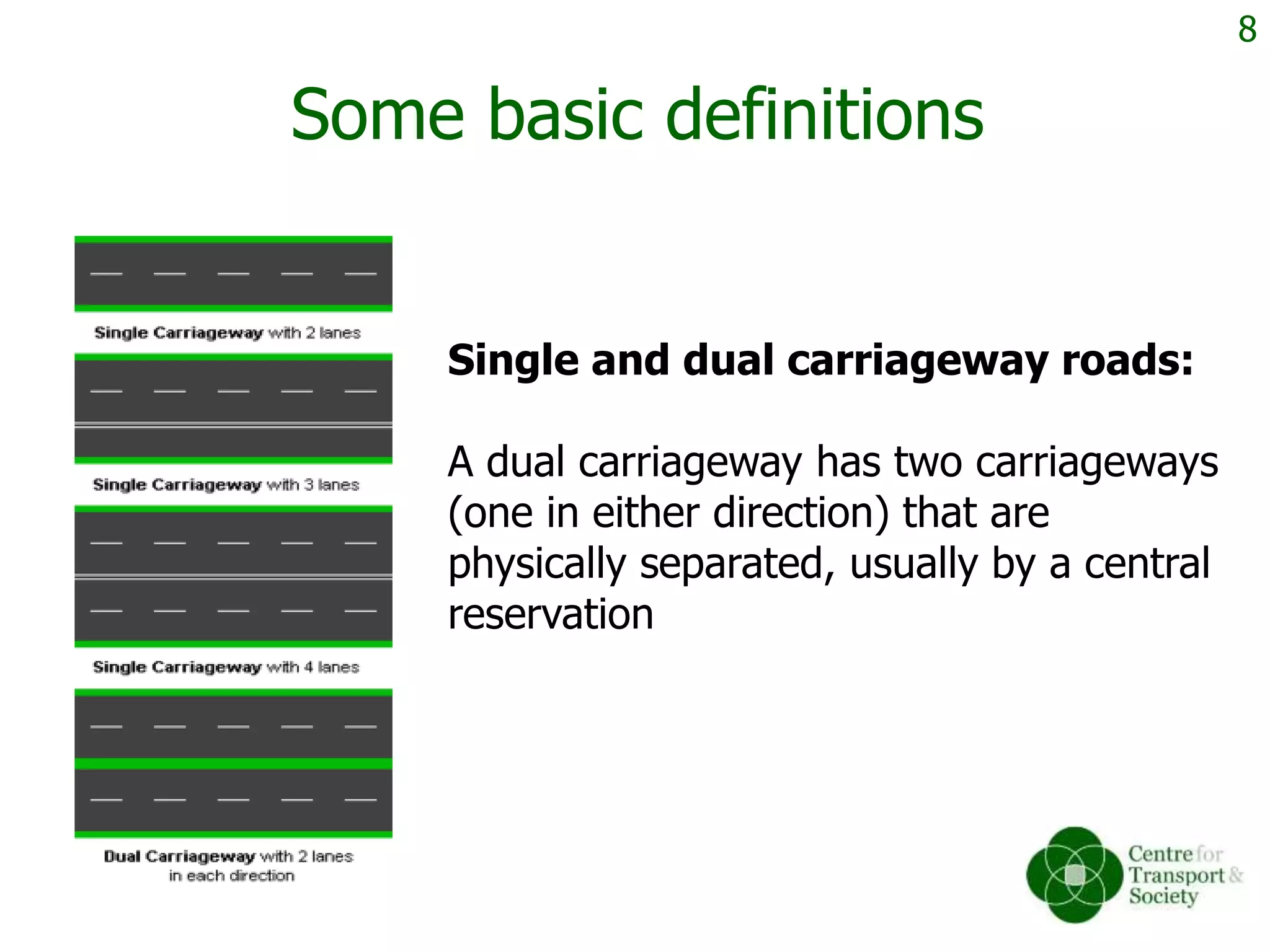 8

Some basic definitions

Single Carriageway with 2 lanes

Single Carriageway with 3 lanes

Single Carriageway with 4 lanes

Dual Carriageway with 2 lanes in each direction

Single and dual carriageway roads:

A dual carriageway has two carriageways (one in either direction) that are physically separated, usually by a central reservation

Centre for Transport & Society